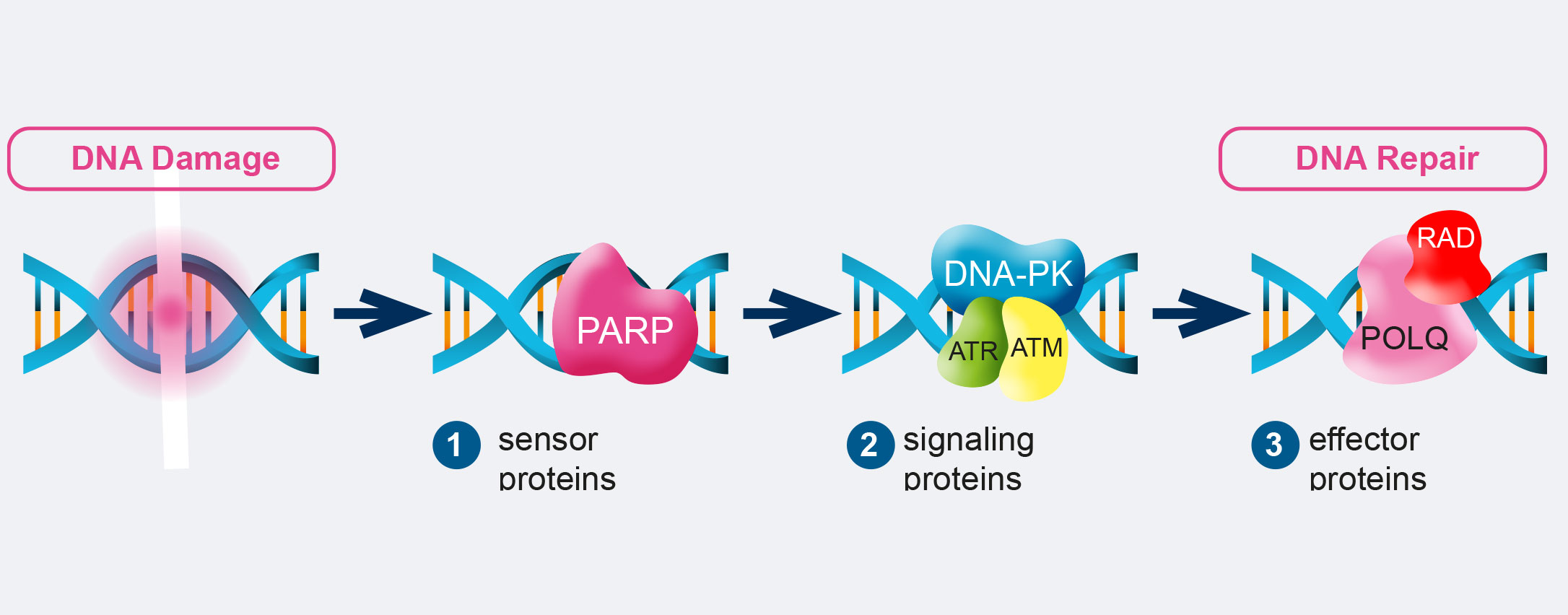 DNA Damage

DNA Repair

PARP

DNA-PK

ATR

ATM

RAD

POLQ

1 sensor proteins

2 signaling proteins

3 effector proteins